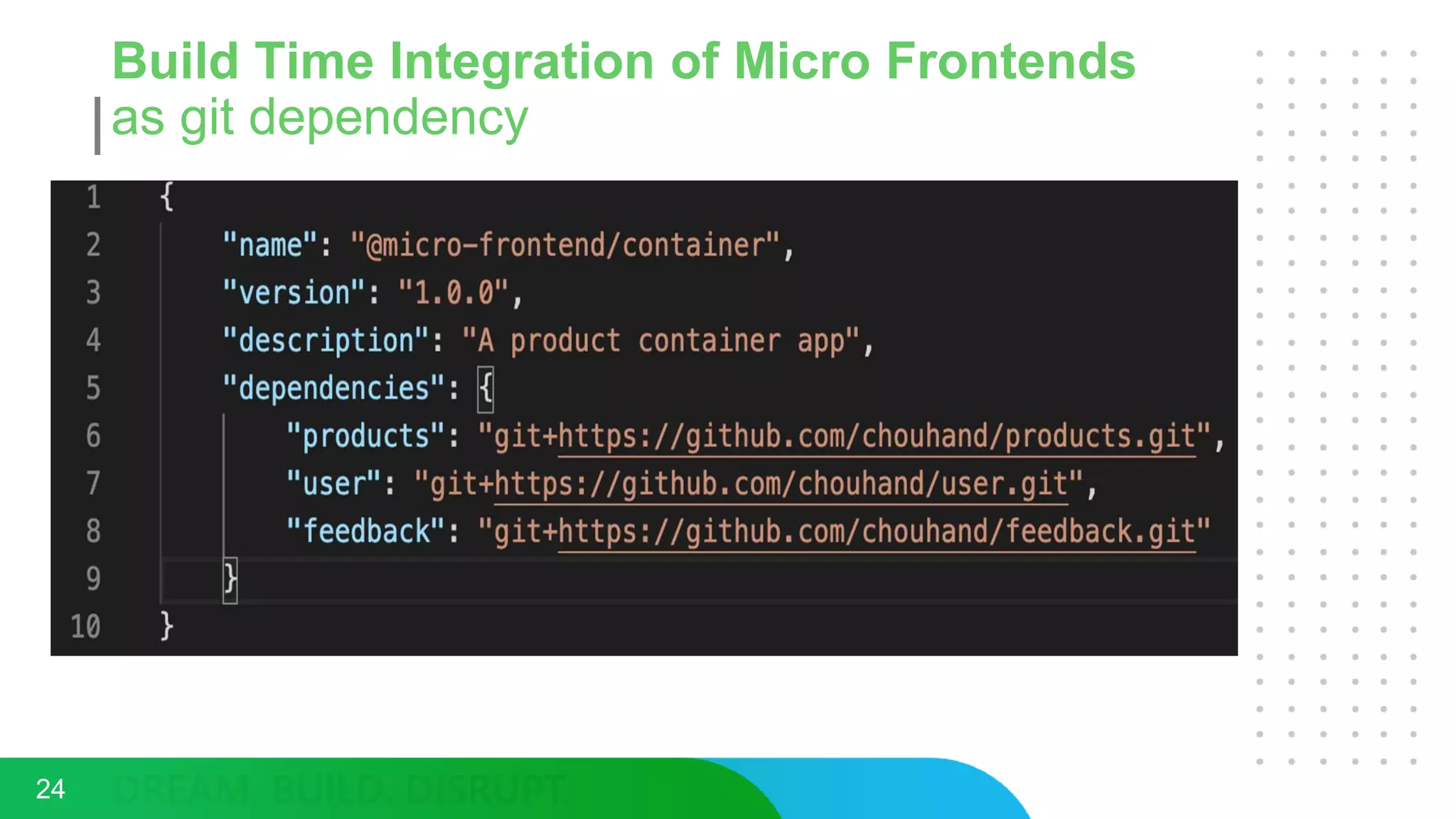 Build Time Integration of Micro Frontends
as git dependency

1 {
2 "name": "@micro-frontend/container",
3 "version": "1.0.0",
4 "description": "A product container app",
5 "dependencies": {
6 "products": "git+https://github.com/chouhand/products.git",
7 "user": "git+https://github.com/chouhand/user.git",
8 "feedback": "git+https://github.com/chouhand/feedback.git"
9 }
10 }

24 DREAM. BUILD. DISRUPT.